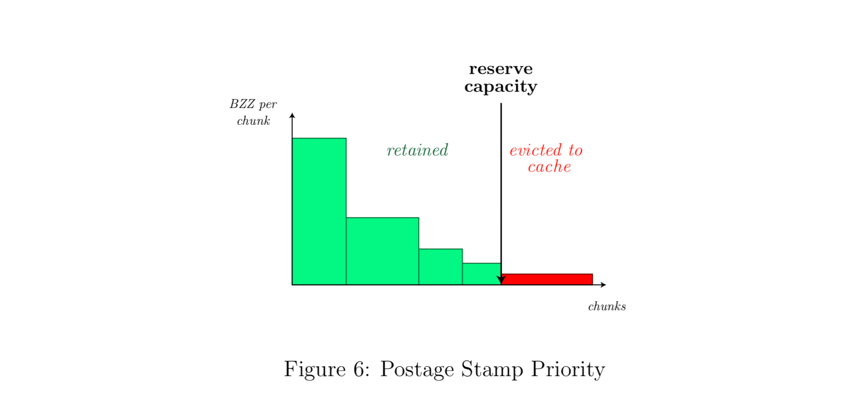 reserve capacity

BZZ per chunk

retained

evicted to cache

chunks

Figure 6: Postage Stamp Priority